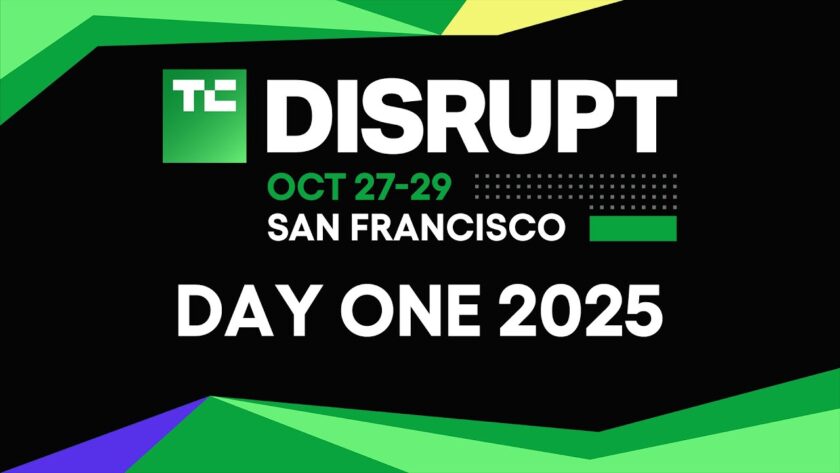 TC DISRUPT

OCT 27-29
SAN FRANCISCO

DAY ONE 2025